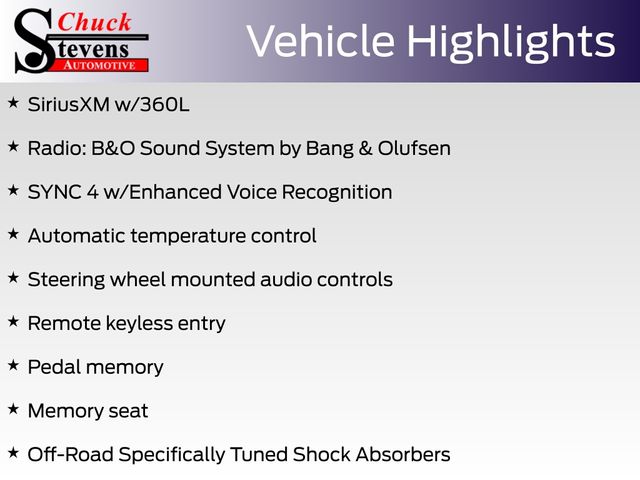 Chuck Stevens AUTOMOTIVE

Vehicle Highlights

★ SiriusXM w/360L

★ Radio: B&O Sound System by Bang & Olufsen

★ SYNC 4 w/Enhanced Voice Recognition

★ Automatic temperature control

★ Steering wheel mounted audio controls

★ Remote keyless entry

★ Pedal memory

★ Memory seat

★ Off-Road Specifically Tuned Shock Absorbers